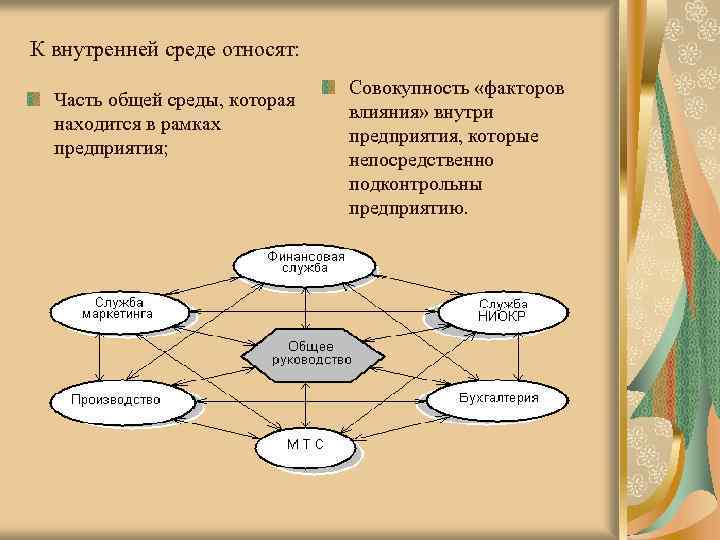 К внутренней среде относят:

Часть общей среды, которая находится в рамках предприятия;

Совокупность «факторов влияния» внутри предприятия, которые непосредственно подконтрольны предприятию.

Финансовая служба

Служба маркетинга

Служба НИОКР

Общее руководство

Производство

Бухгалтерия

М Т С